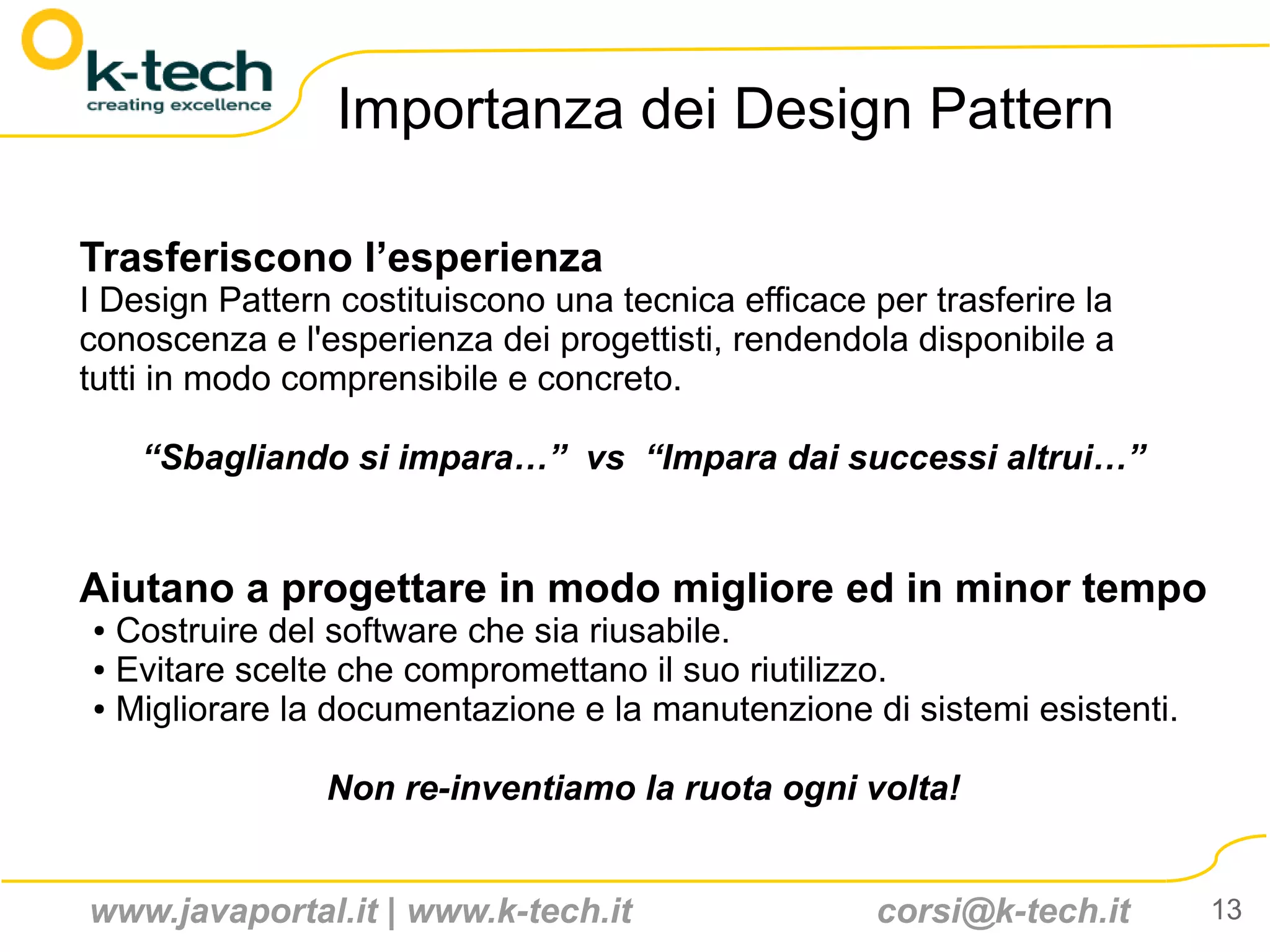 k-tech
creating excellence

Importanza dei Design Pattern

Trasferiscono l’esperienza
I Design Pattern costituiscono una tecnica efficace per trasferire la conoscenza e l'esperienza dei progettisti, rendendola disponibile a tutti in modo comprensibile e concreto.

“Sbagliando si impara…” vs “Impara dai successi altrui…”

Aiutano a progettare in modo migliore ed in minor tempo
• Costruire del software che sia riusabile.
• Evitare scelte che compromettano il suo riutilizzo.
• Migliorare la documentazione e la manutenzione di sistemi esistenti.

Non re-inventiamo la ruota ogni volta!

www.javaportal.it | www.k-tech.it corsi@k-tech.it 13